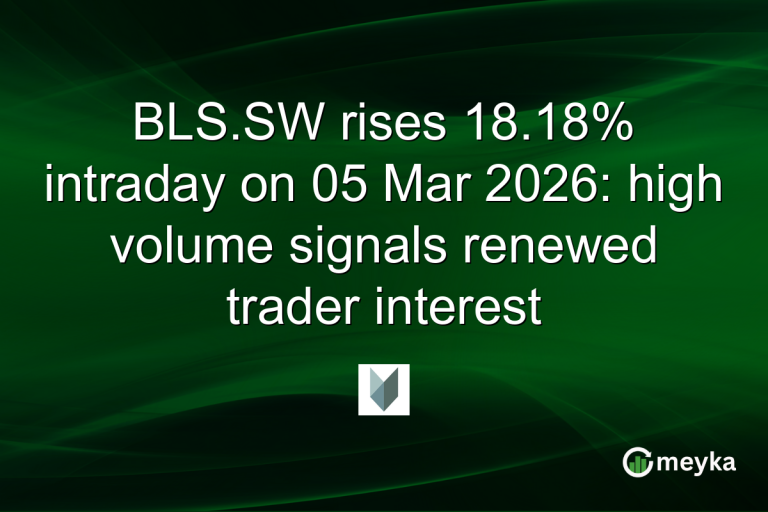 BLS.SW rises 18.18% intraday on 05 Mar 2026: high volume signals renewed trader interest

meyka